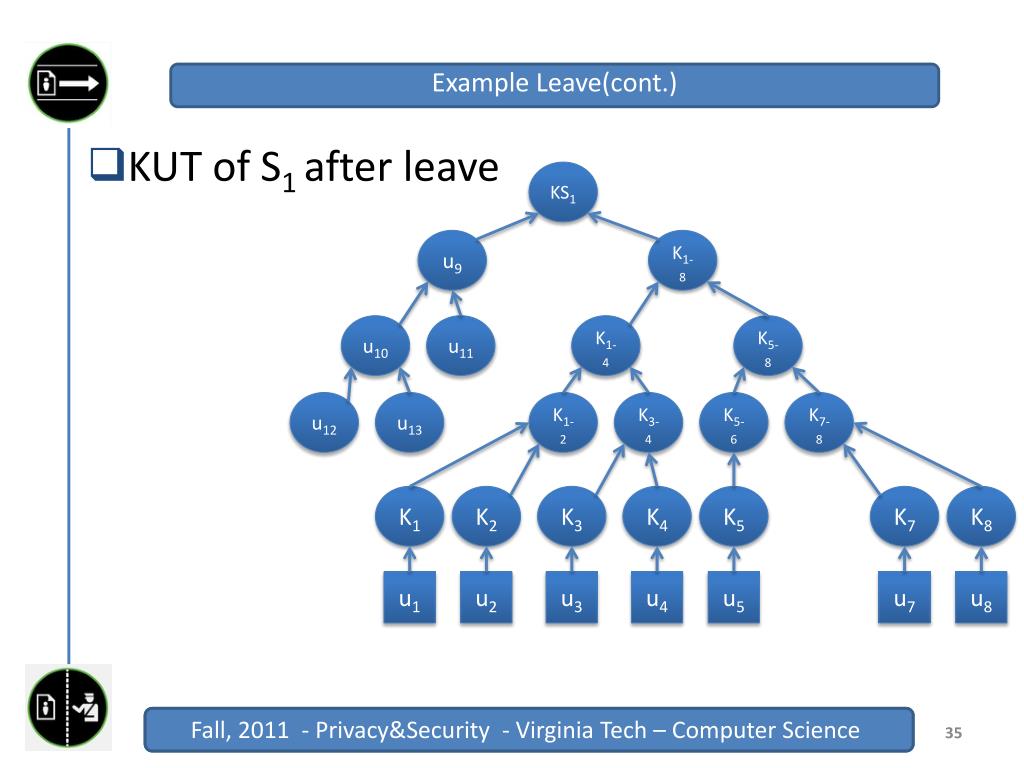 Example Leave(cont.)

❑KUT of $S_1$ after leave

$KS_1$

$u_9$

$K_{1-8}$

$u_{10}$

$u_{11}$

$K_{1-4}$

$K_{5-8}$

$u_{12}$

$u_{13}$

$K_{1-2}$

$K_{3-4}$

$K_{5-6}$

$K_{7-8}$

$K_1$ $K_2$ $K_3$ $K_4$ $K_5$ $K_7$ $K_8$

$u_1$ $u_2$ $u_3$ $u_4$ $u_5$ $u_7$ $u_8$

Fall, 2011 - Privacy&Security - Virginia Tech – Computer Science

35